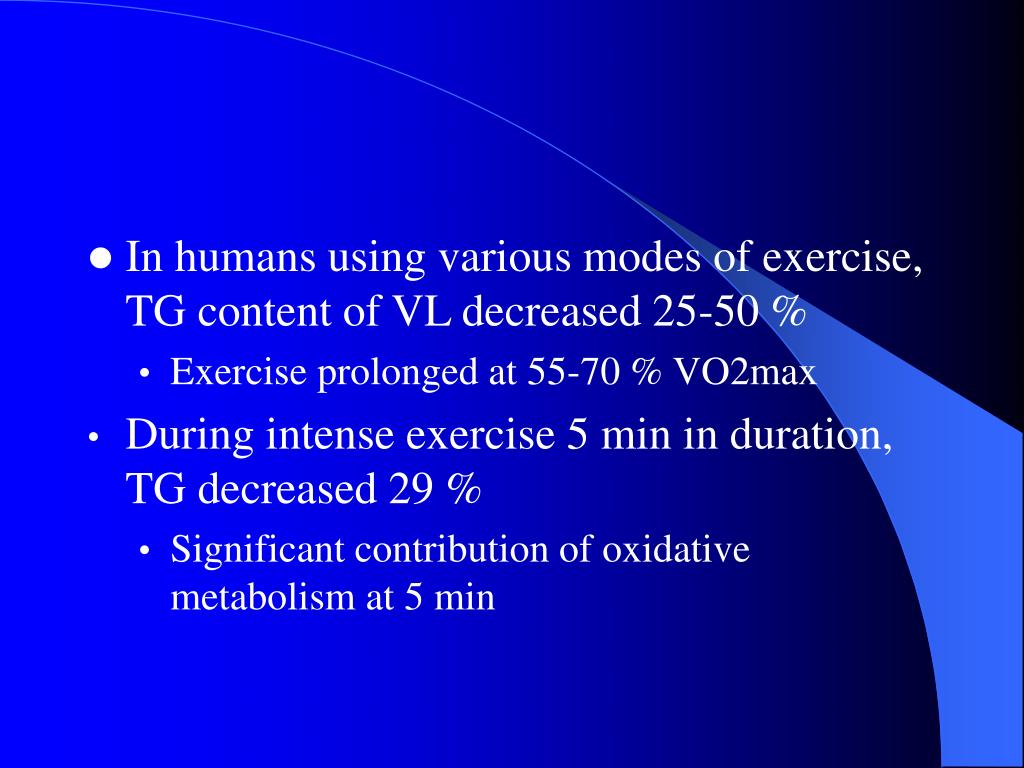 ● In humans using various modes of exercise, TG content of VL decreased 25-50 %

• Exercise prolonged at 55-70 % VO2max

• During intense exercise 5 min in duration, TG decreased 29 %

• Significant contribution of oxidative metabolism at 5 min